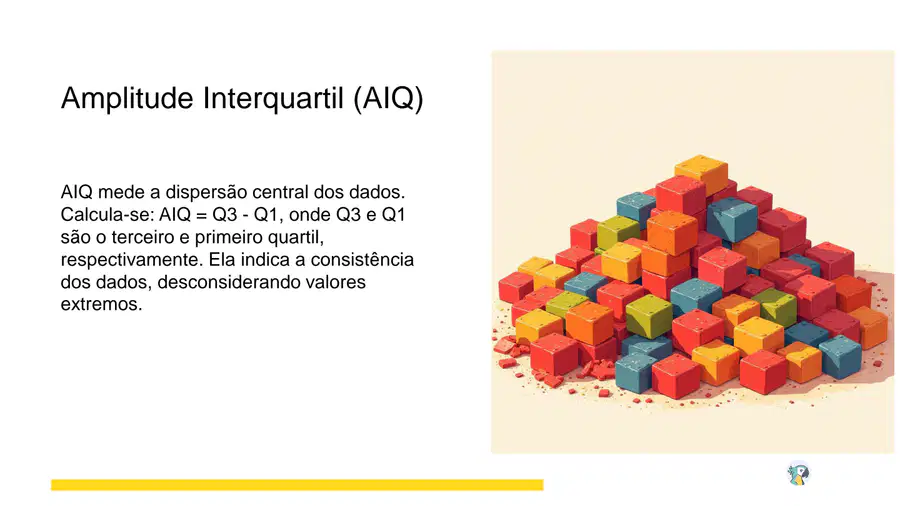 Amplitude Interquartil (AIQ)

AIQ mede a dispersão central dos dados. Calcula-se: AIQ = Q3 - Q1, onde Q3 e Q1 são o terceiro e primeiro quartil, respectivamente. Ela indica a consistência dos dados, desconsiderando valores extremos.